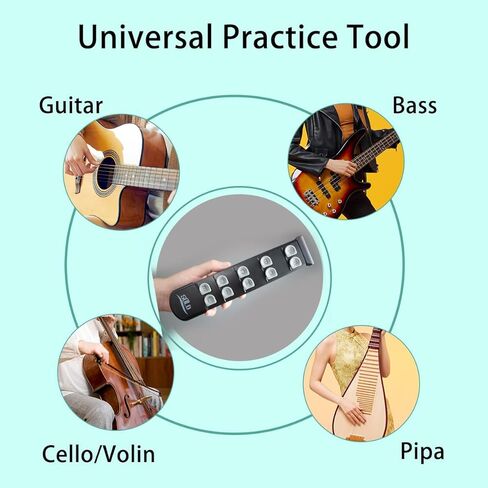 Universal Practice Tool

Guitar

Bass

SOLO

Cello/Volin

Pipa